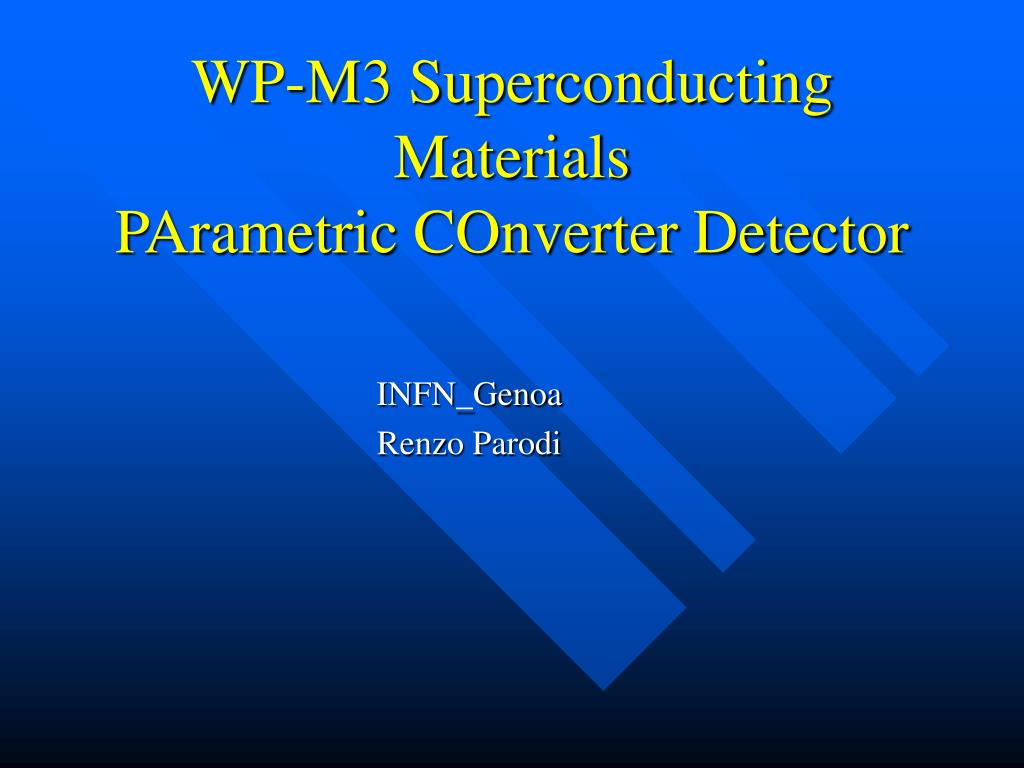 WP-M3 Superconducting Materials
PArametric COnverter Detector

INFN_Genoa
Renzo Parodi